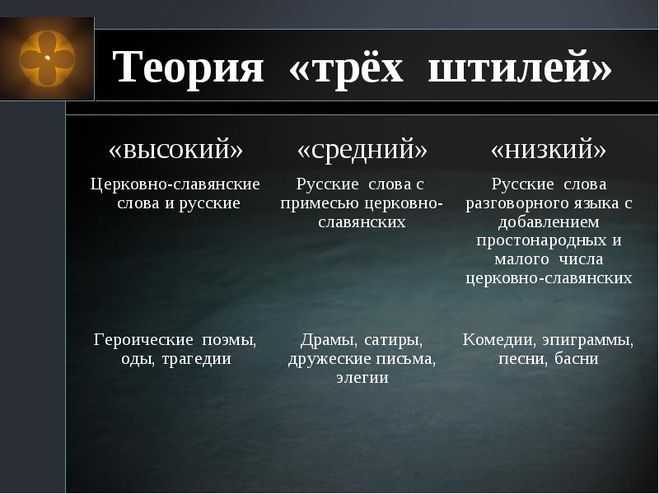 Теория «трёх штилей»

| «высокий» | «средний» | «низкий» |
|---|---|---|
| Церковно-славянские слова и русские | Русские слова с примесью церковно-славянских | Русские слова разговорного языка с добавлением простонародных и малого числа церковно-славянских |
| Героические поэмы, оды, трагедии | Драмы, сатиры, дружеские письма, элегии | Комедии, эпиграммы, песни, басни |